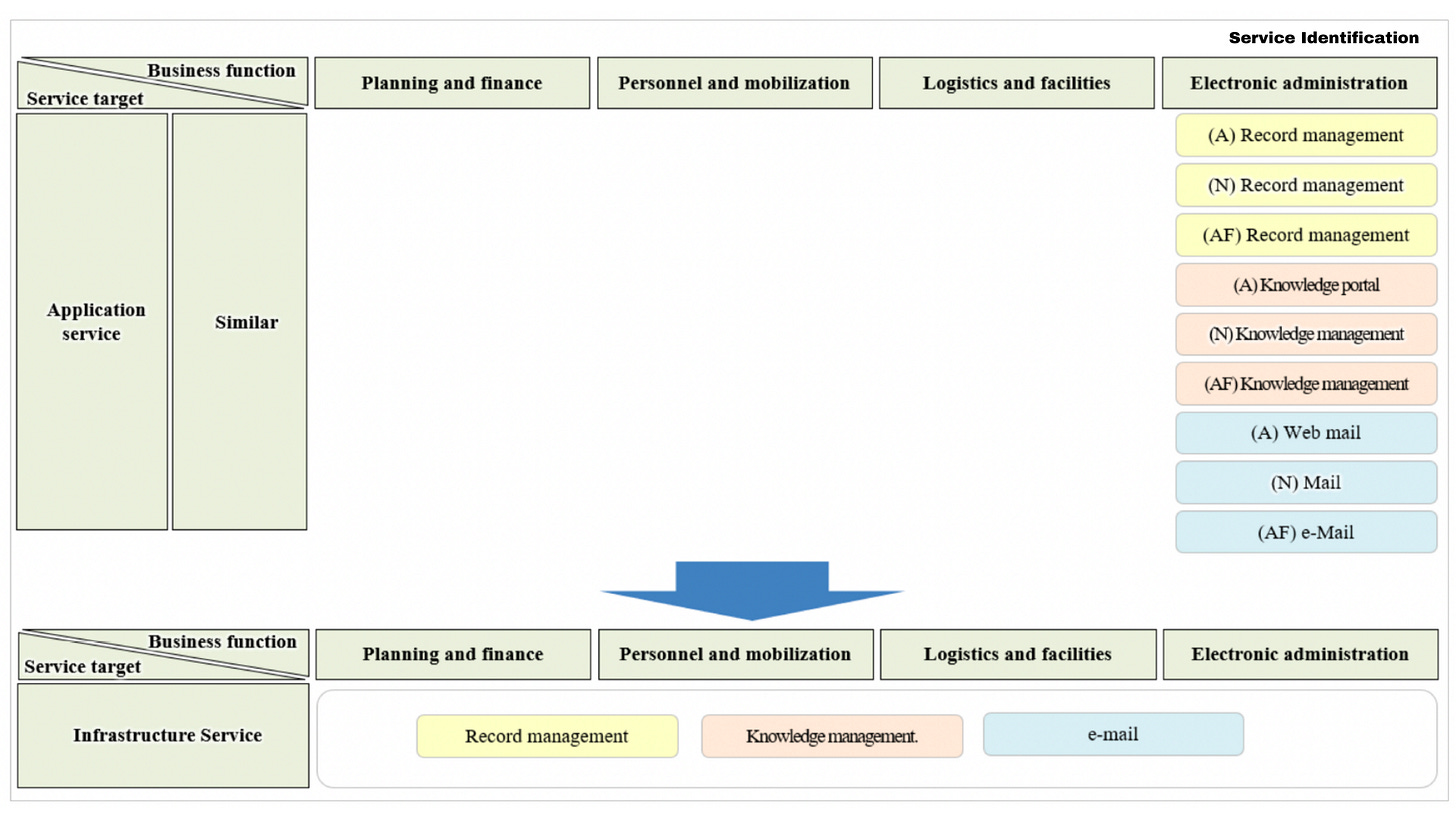 Service Identification

Business function
Service target

Planning and finance
Personnel and mobilization
Logistics and facilities
Electronic administration

Application service
Similar

(A) Record management
(N) Record management
(AF) Record management
(A) Knowledge portal
(N) Knowledge management
(AF) Knowledge management
(A) Web mail
(N) Mail
(AF) e-Mail

Business function
Service target

Planning and finance
Personnel and mobilization
Logistics and facilities
Electronic administration

Infrastructure Service

Record management
Knowledge management.
e-mail